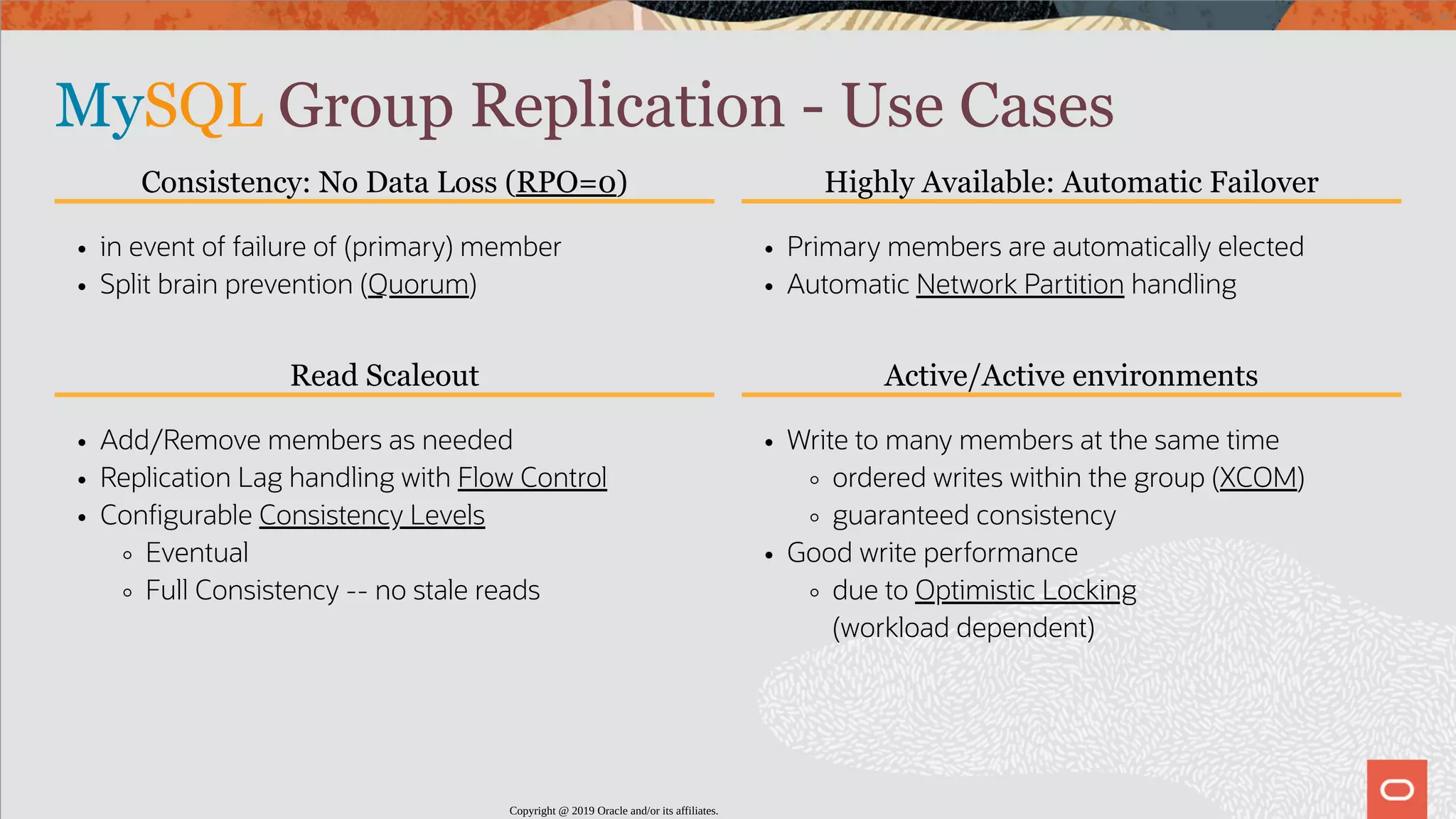 MySQL Group Replication - Use Cases

Consistency: No Data Loss (RPO=0)

- in event of failure of (primary) member
- Split brain prevention (Quorum)

Read Scaleout

- Add/Remove members as needed
- Replication Lag handling with Flow Control
- Configurable Consistency Levels
  - Eventual
  - Full Consistency -- no stale reads

Highly Available: Automatic Failover

- Primary members are automatically elected
- Automatic Network Partition handling

Active/Active environments

- Write to many members at the same time
  - ordered writes within the group (XCOM)
  - guaranteed consistency
- Good write performance
  - due to Optimistic Locking (workload dependent)

Copyright @ 2019 Oracle and/or its affiliates.